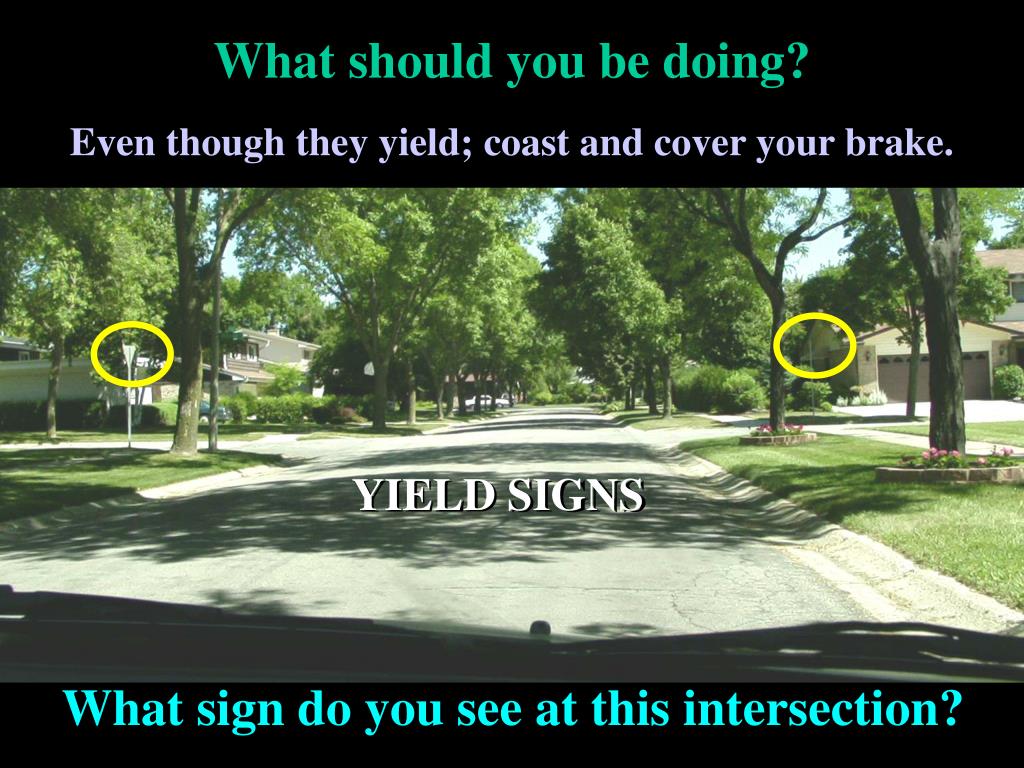 What should you be doing?

Even though they yield; coast and cover your brake.

YIELD SIGNS

What sign do you see at this intersection?